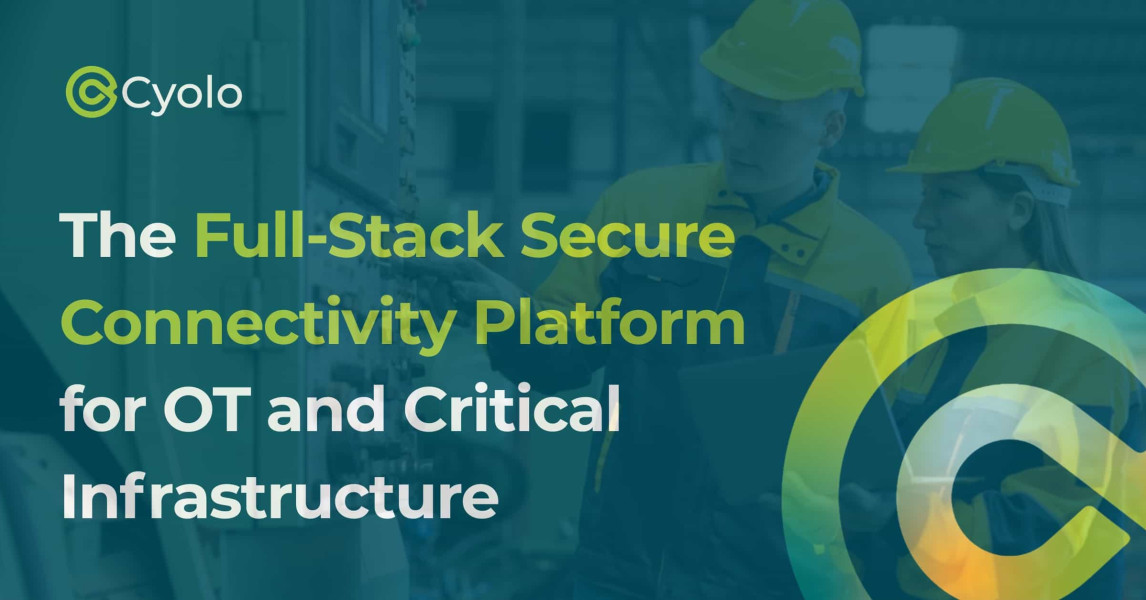 Cyolo

The Full-Stack Secure Connectivity Platform for OT and Critical Infrastructure